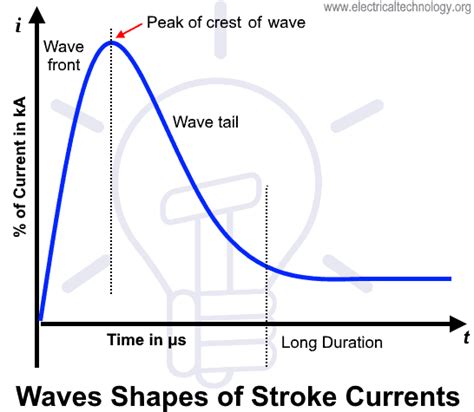 www.electricaltechnology.org

$i$

Peak of crest of wave

Wave front

Wave tail

% of Current in kA

Time in μs

Long Duration

$t$

Waves Shapes of Stroke Currents